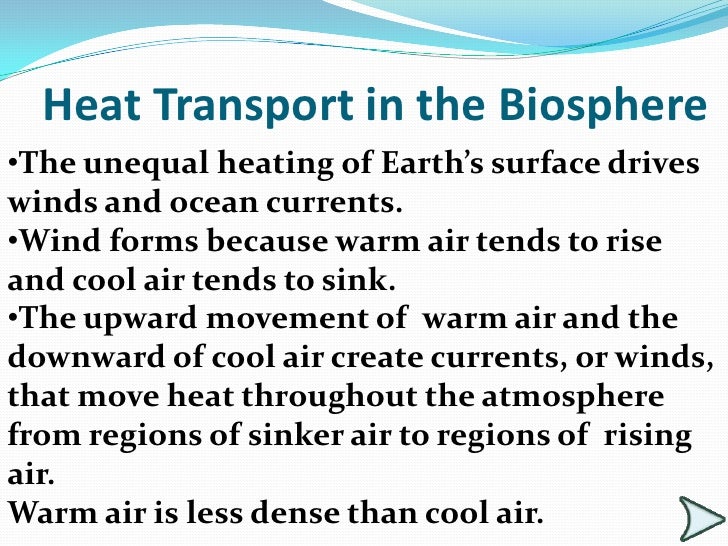 Heat Transport in the Biosphere

•The unequal heating of Earth's surface drives winds and ocean currents.
•Wind forms because warm air tends to rise and cool air tends to sink.
•The upward movement of warm air and the downward of cool air create currents, or winds, that move heat throughout the atmosphere from regions of sinker air to regions of rising air.
Warm air is less dense than cool air.